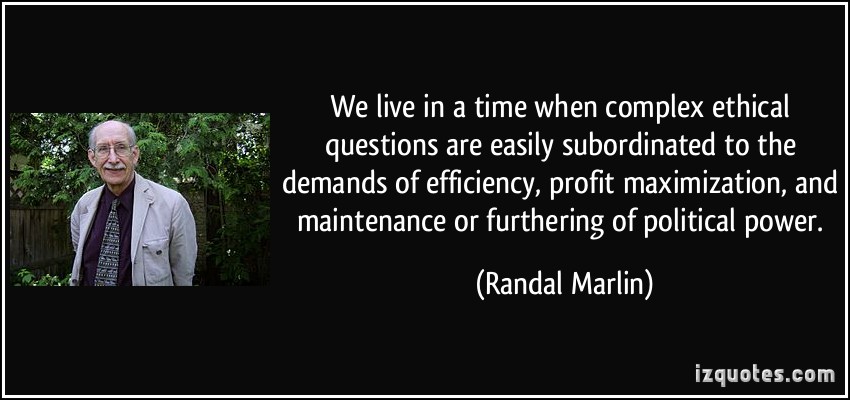 We live in a time when complex ethical questions are easily subordinated to the demands of efficiency, profit maximization, and maintenance or furthering of political power.

(Randal Marlin)

izquotes.com